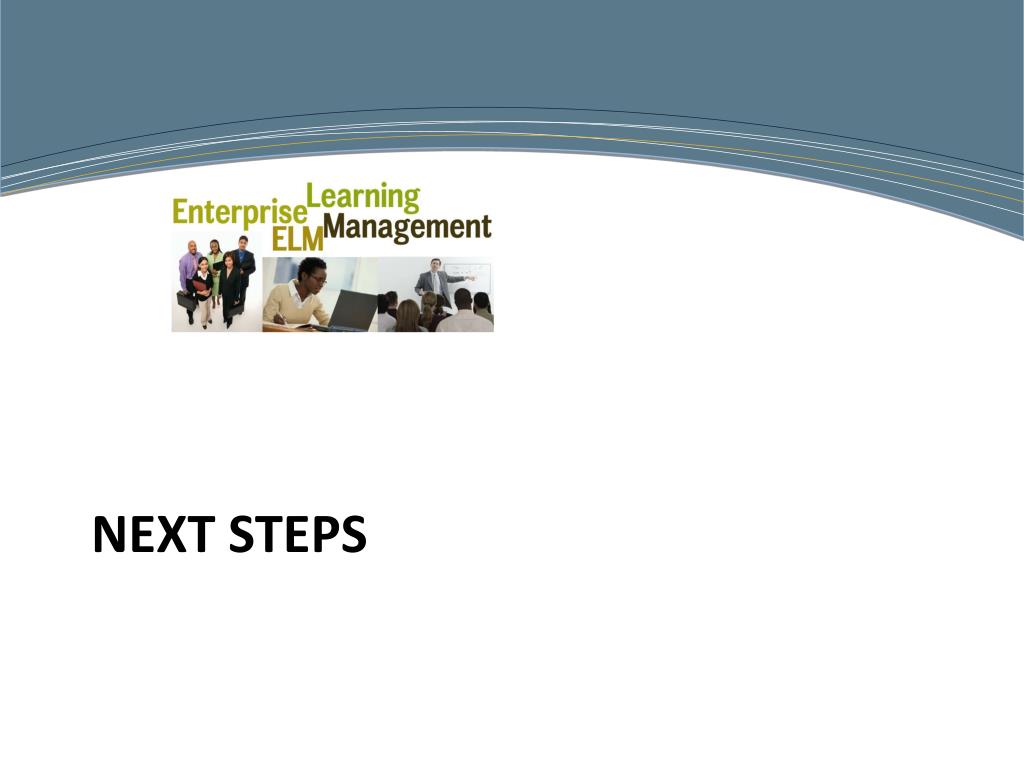 Enterprise Learning Management
ELM

NEXT STEPS